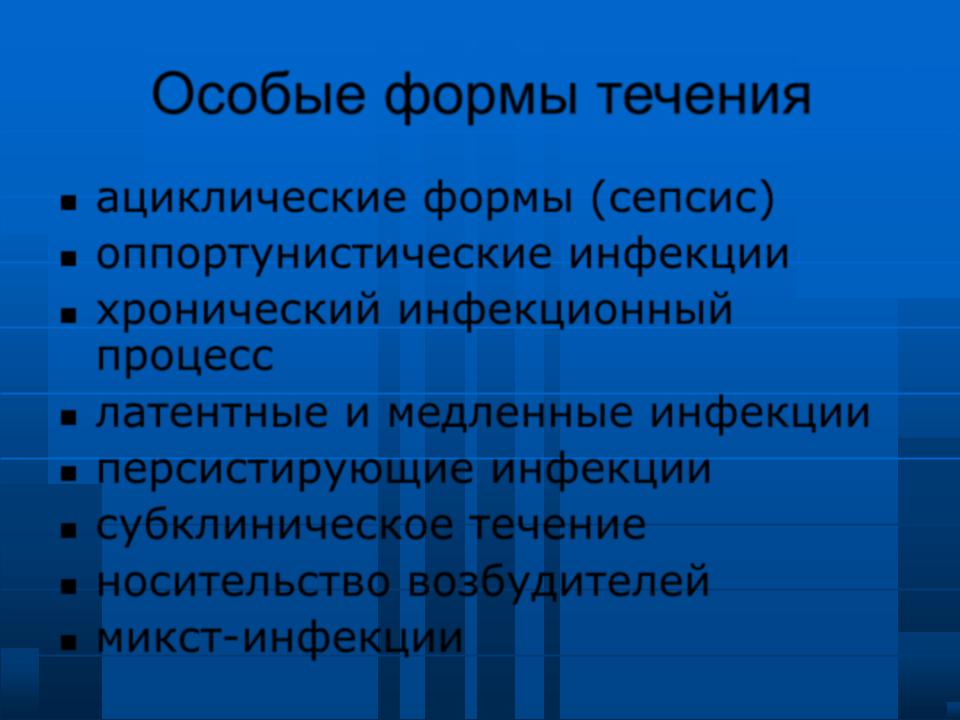 Особые формы течения

- ациклические формы (сепсис)
- оппортунистические инфекции
- хронический инфекционный процесс
- латентные и медленные инфекции
- персистирующие инфекции
- субклиническое течение
- носительство возбудителей
- микст-инфекции